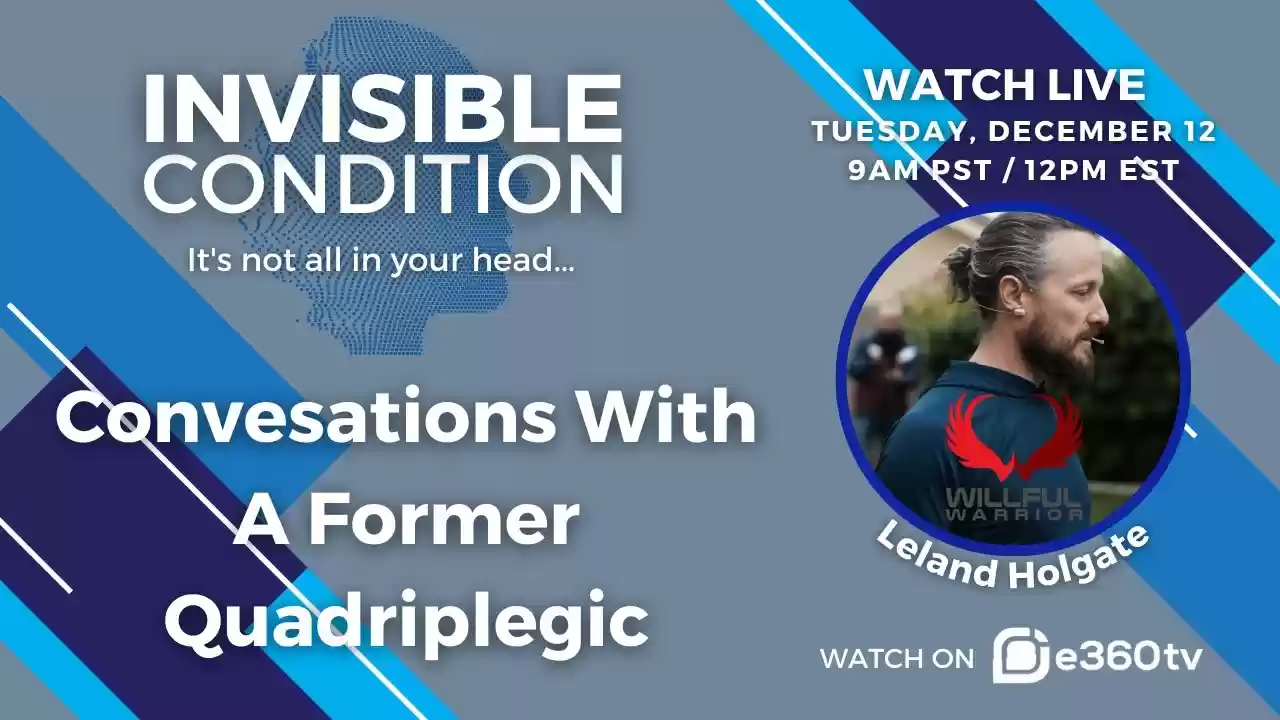 INVISIBLE CONDITION

It's not all in your head...

Convesations With A Former Quadriplegic

WATCH LIVE
TUESDAY, DECEMBER 12
9AM PST / 12PM EST

WILLFUL WARRIOR

Leland Holgate

WATCH ON e360tv